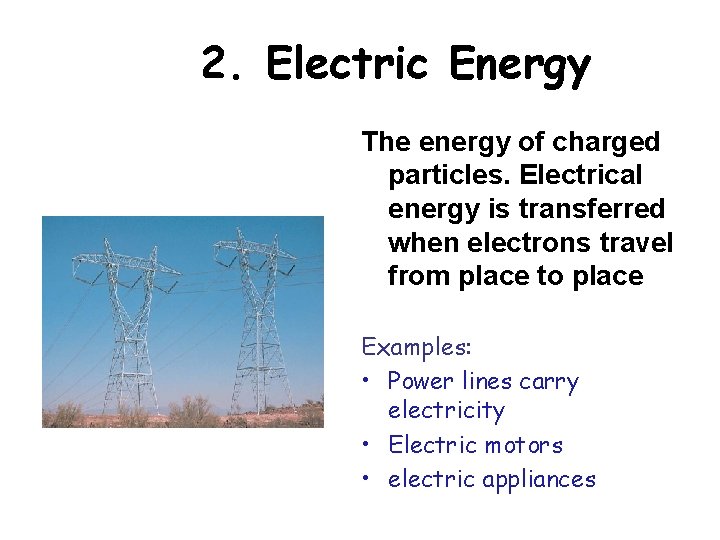 2. Electric Energy

The energy of charged particles. Electrical energy is transferred when electrons travel from place to place

Examples:
• Power lines carry electricity
• Electric motors
• electric appliances